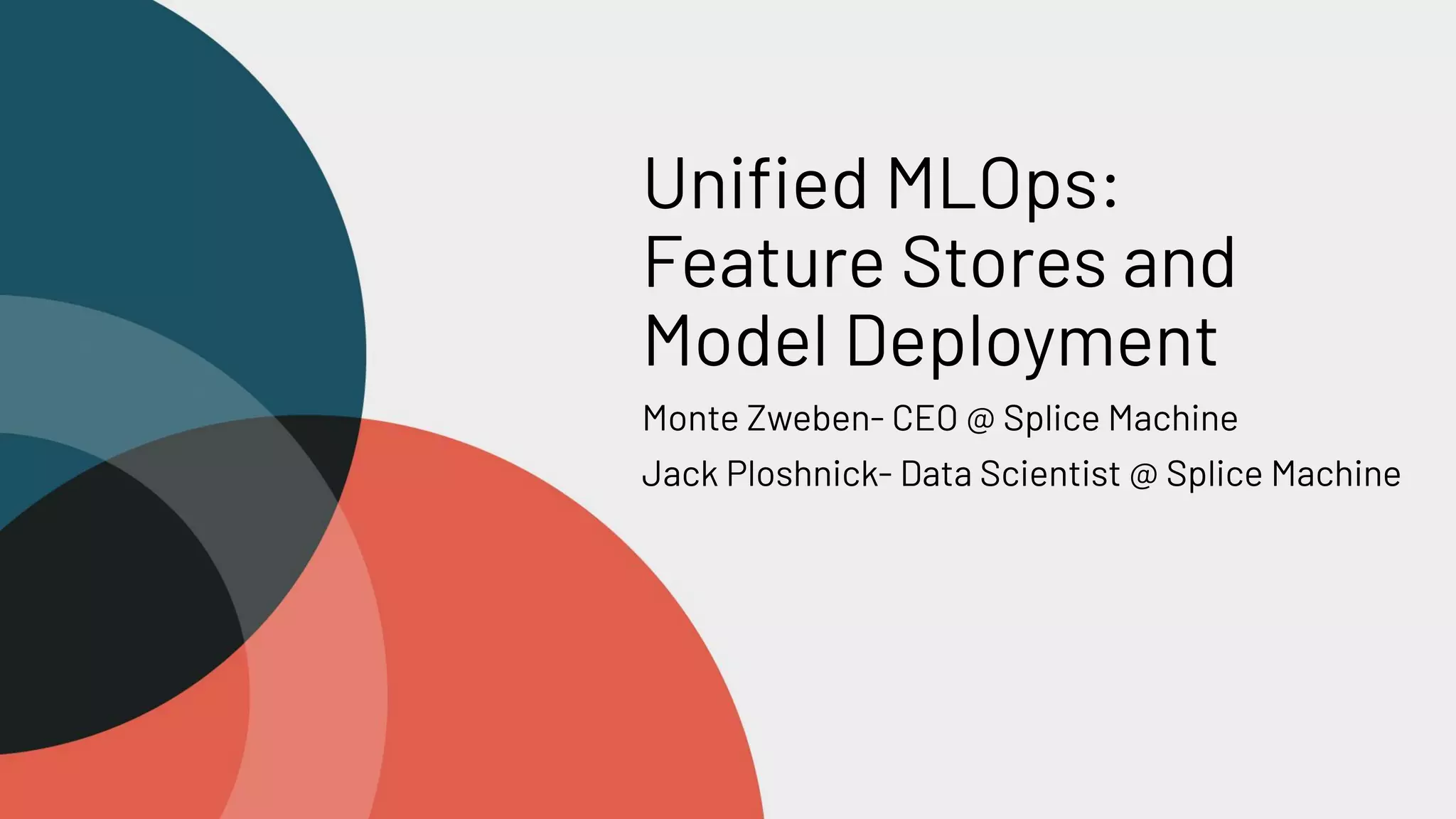 Unified MLOps: Feature Stores and Model Deployment

Monte Zweben- CEO @ Splice Machine

Jack Ploshnick- Data Scientist @ Splice Machine